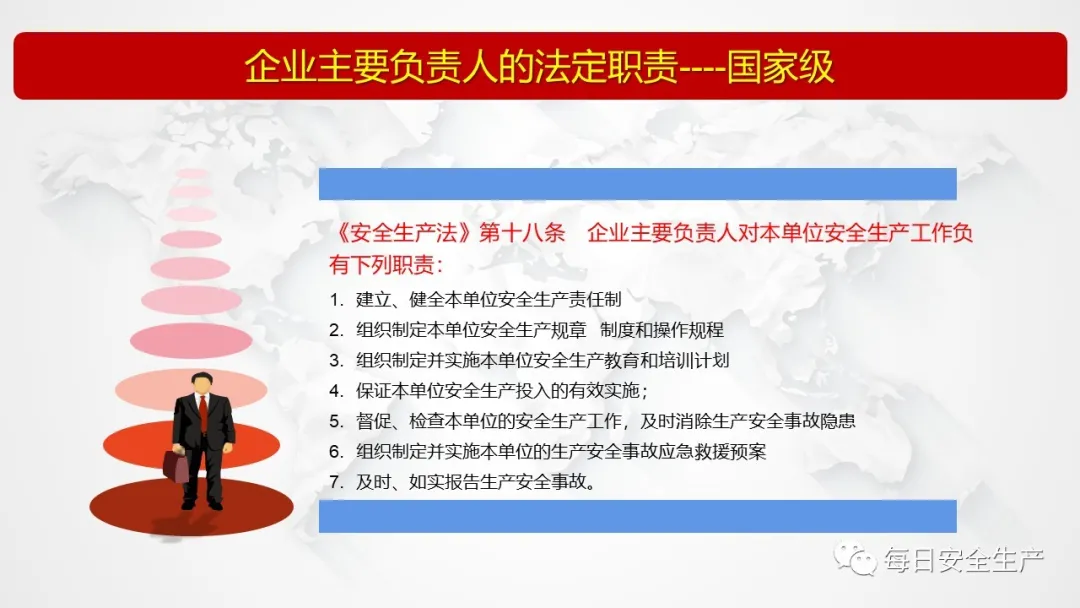 企业主要负责人的法定职责----国家级

《安全生产法》第十八条 企业主要负责人对本单位安全生产工作负有下列职责：

1. 建立、健全本单位安全生产责任制
2. 组织制定本单位安全生产规章 制度和操作规程
3. 组织制定并实施本单位安全生产教育和培训计划
4. 保证本单位安全生产投入的有效实施；
5. 督促、检查本单位的安全生产工作，及时消除生产安全事故隐患
6. 组织制定并实施本单位的生产安全事故应急救援预案
7. 及时、如实报告生产安全事故。

每日安全生产